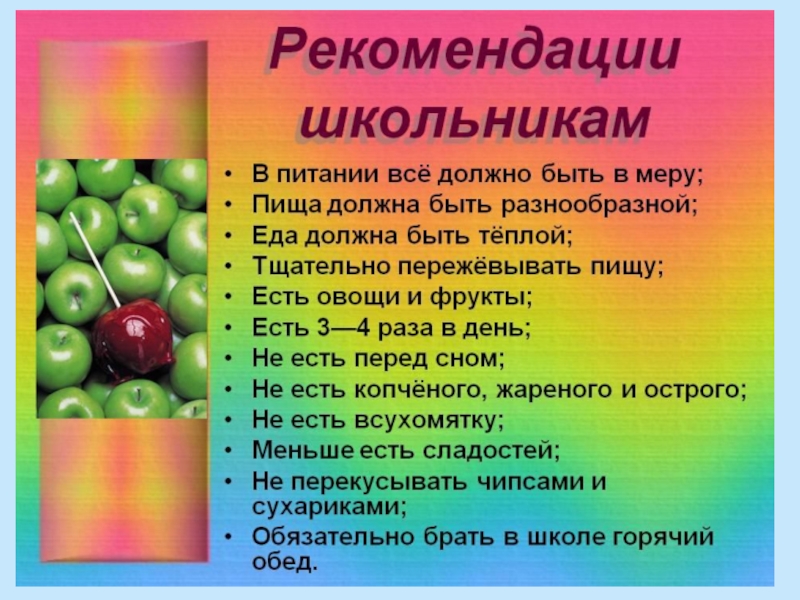 Рекомендации школьникам

• В питании всё должно быть в меру;
• Пища должна быть разнообразной;
• Еда должна быть тёплой;
• Тщательно пережёвывать пищу;
• Есть овощи и фрукты;
• Есть 3—4 раза в день;
• Не есть перед сном;
• Не есть копчёного, жареного и острого;
• Не есть всухомятку;
• Меньше есть сладостей;
• Не перекусывать чипсами и сухариками;
• Обязательно брать в школе горячий обед.